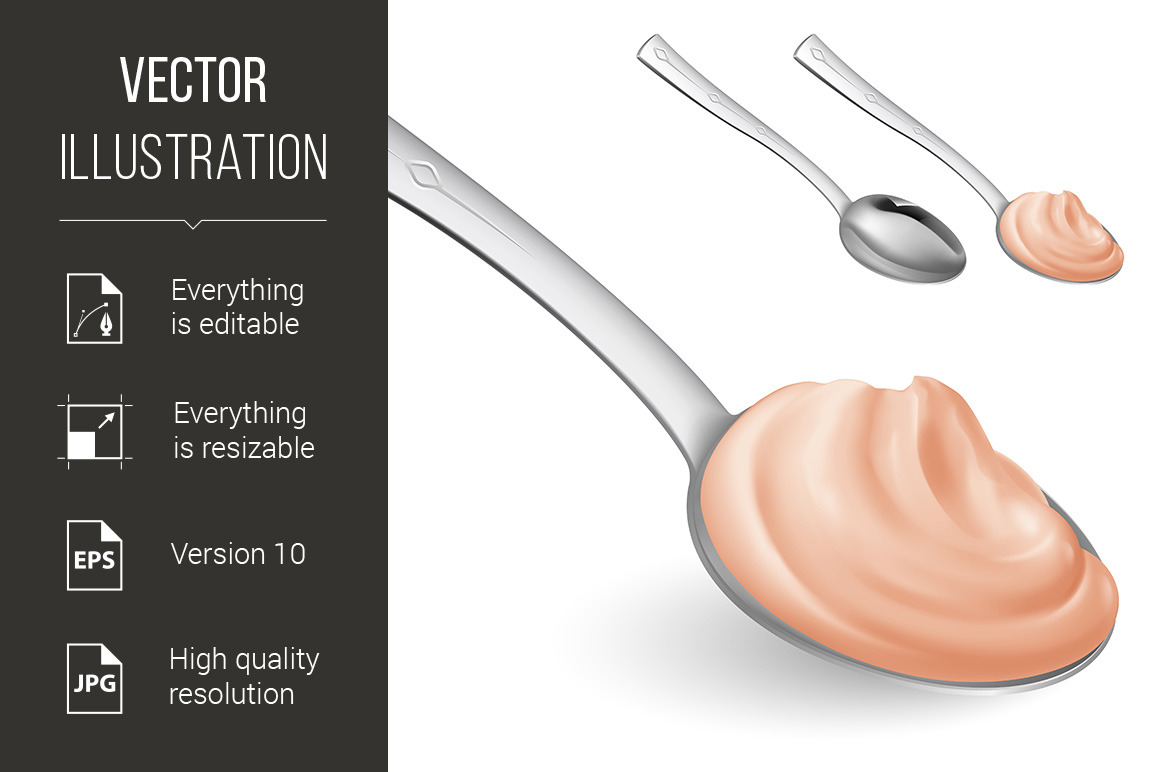 VECTOR
ILLUSTRATION

Everything is editable

Everything is resizable

EPS
Version 10

JPG
High quality resolution